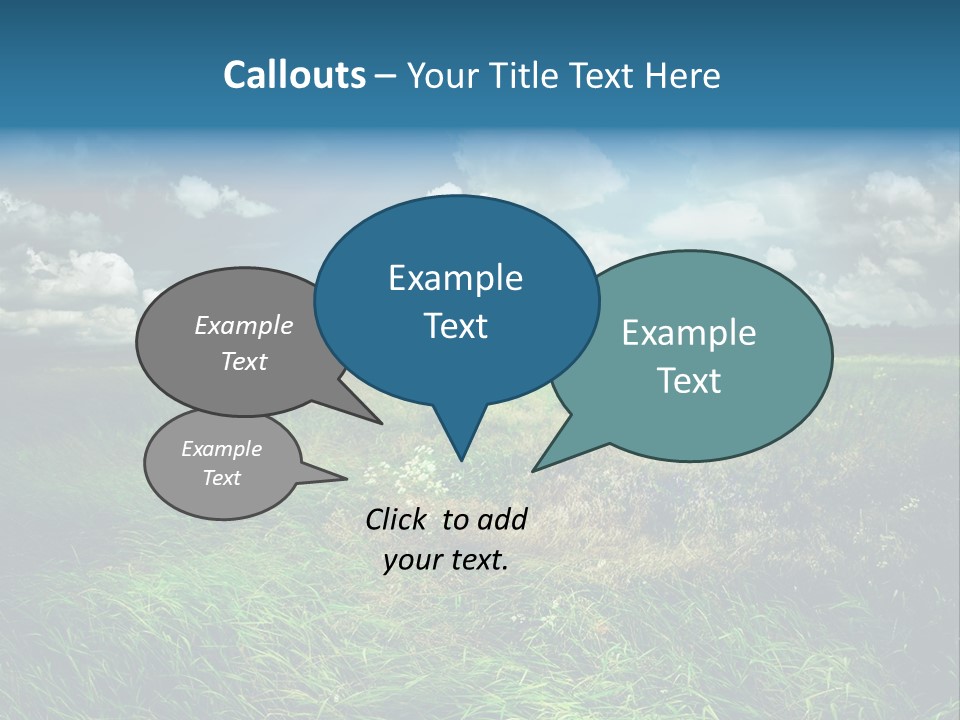 Callouts – Your Title Text Here

Example Text

Example Text

Example Text

Example Text

Click to add your text.